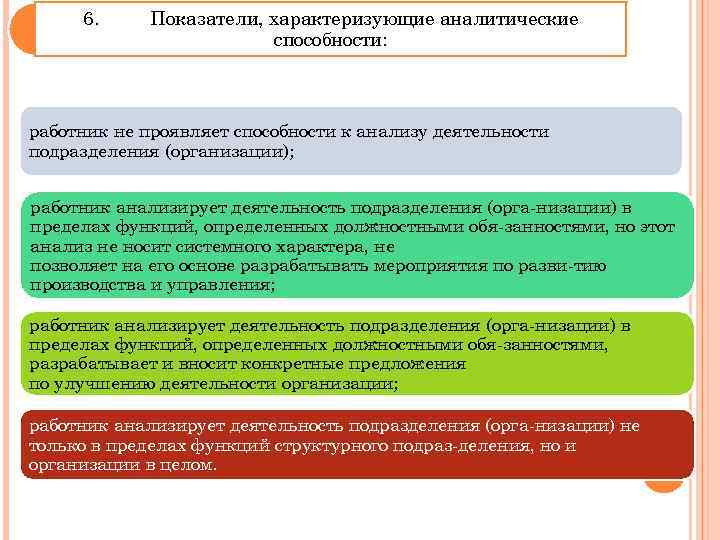 6. Показатели, характеризующие аналитические способности:

работник не проявляет способности к анализу деятельности подразделения (организации);

работник анализирует деятельность подразделения (орга-низации) в пределах функций, определенных должностными обя-занностями, но этот анализ не носит системного характера, не позволяет на его основе разрабатывать мероприятия по разви-тию производства и управления;

работник анализирует деятельность подразделения (орга-низации) в пределах функций, определенных должностными обя-занностями, разрабатывает и вносит конкретные предложения по улучшению деятельности организации;

работник анализирует деятельность подразделения (орга-низации) не только в пределах функций структурного подраз-деления, но и организации в целом.